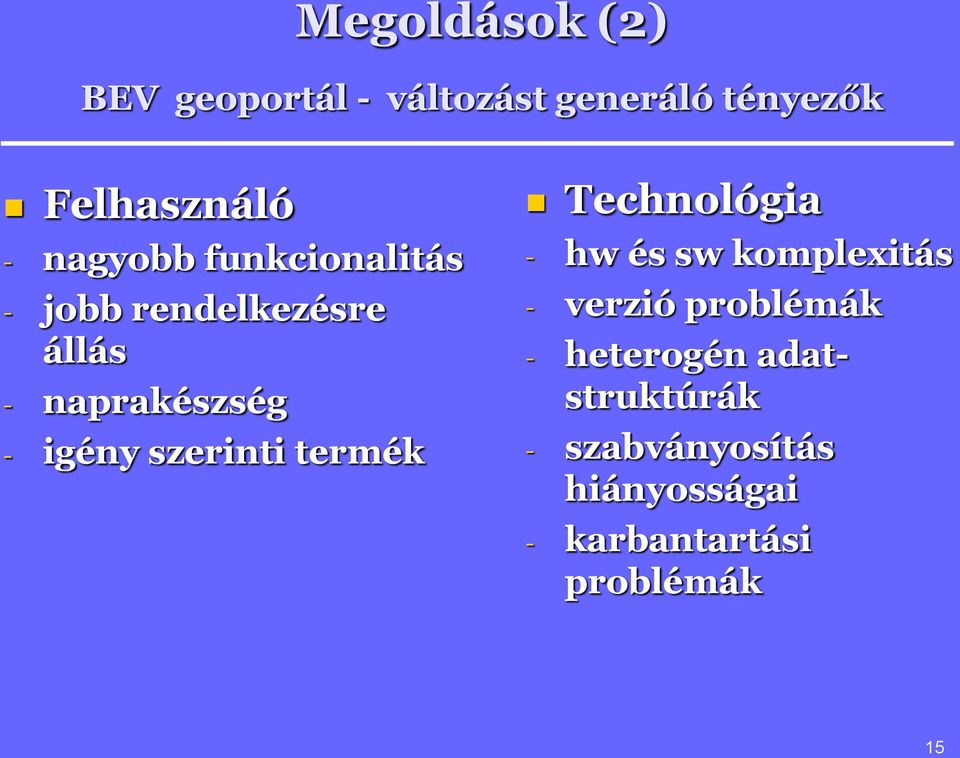 Megoldások (2)

BEV geoportál - változást generáló tényezők

Felhasználó
- nagyobb funkcionalitás
- jobb rendelkezésre állás
- naprakészség
- igény szerinti termék

Technológia
- hw és sw komplexitás
- verzió problémák
- heterogén adat-struktúrák
- szabványosítás hiányosságai
- karbantartási problémák

15